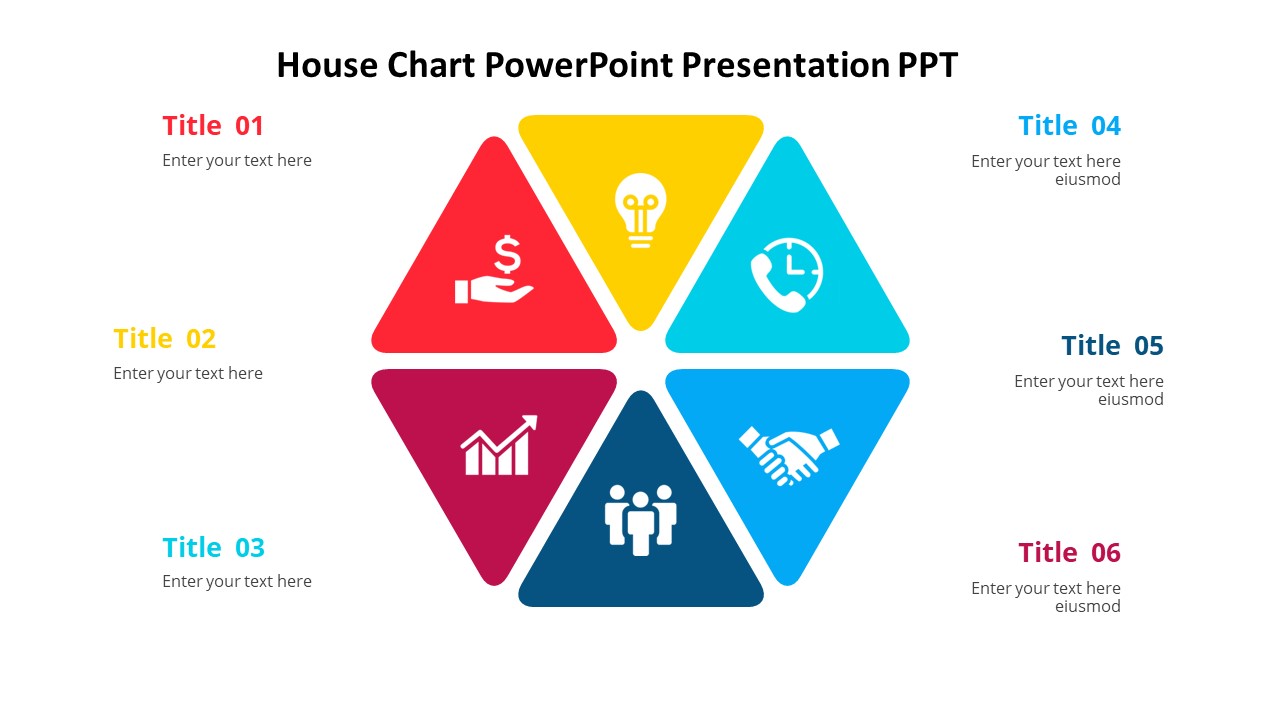 House Chart PowerPoint Presentation PPT

Title 01
Enter your text here

Title 02
Enter your text here

Title 03
Enter your text here

Title 04
Enter your text here eiusmod

Title 05
Enter your text here eiusmod

Title 06
Enter your text here eiusmod